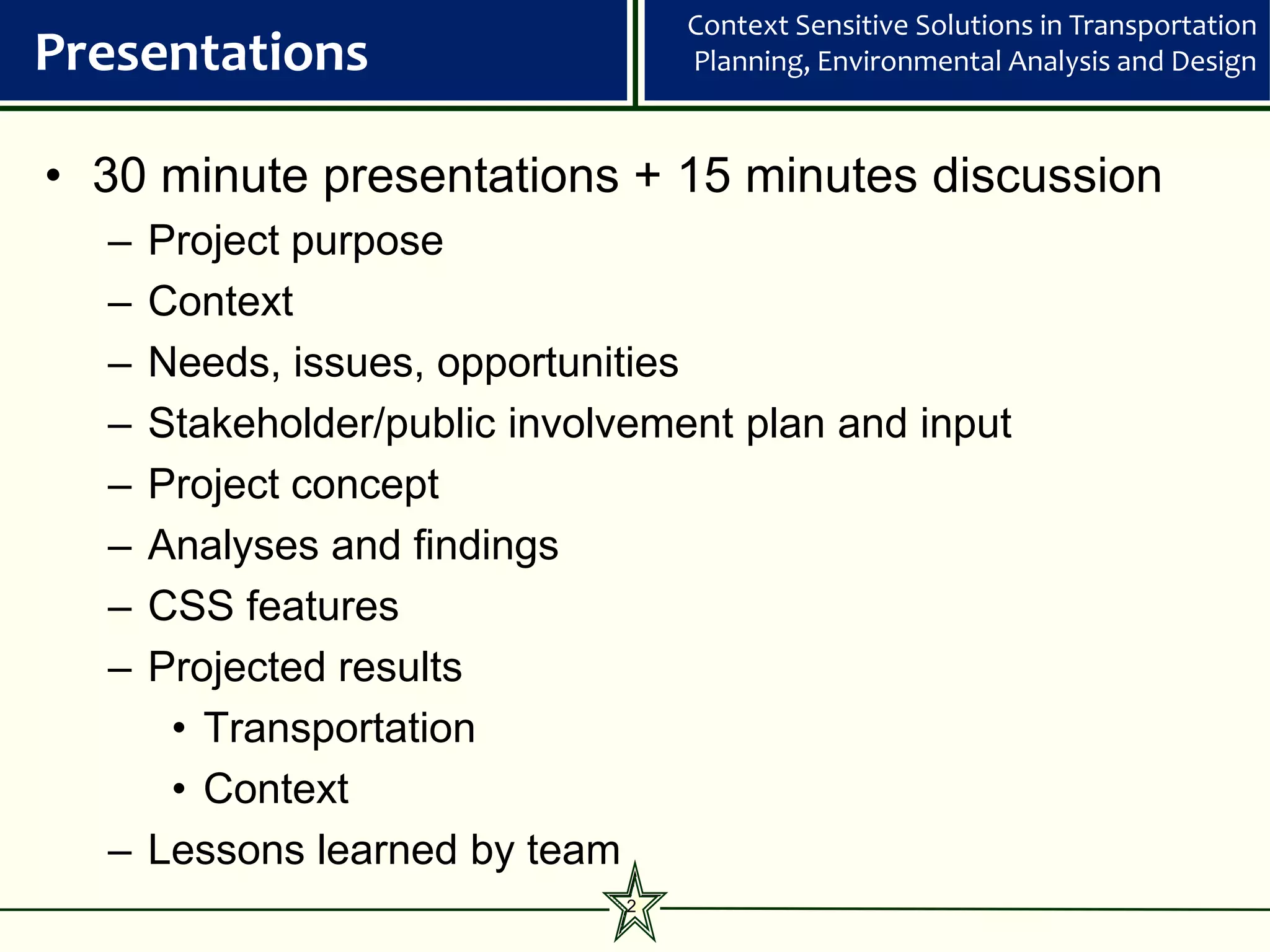 Presentations

Context Sensitive Solutions in Transportation Planning, Environmental Analysis and Design

• 30 minute presentations + 15 minutes discussion
– Project purpose
– Context
– Needs, issues, opportunities
– Stakeholder/public involvement plan and input
– Project concept
– Analyses and findings
– CSS features
– Projected results
• Transportation
• Context
– Lessons learned by team

2